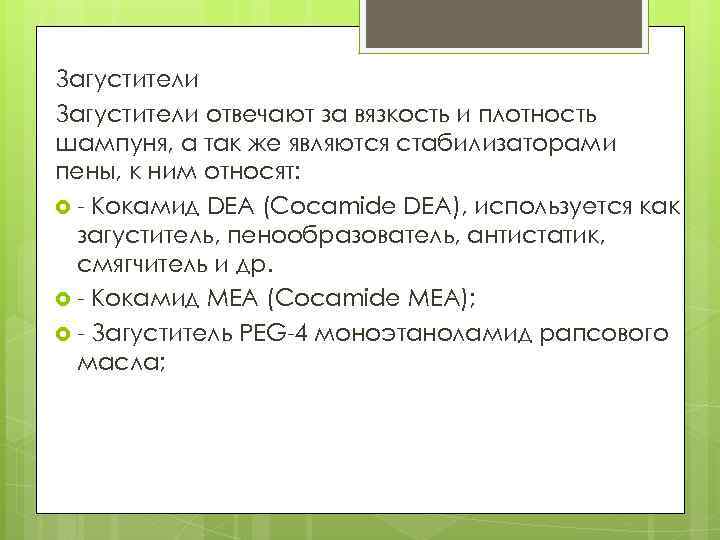 Загустители

Загустители отвечают за вязкость и плотность шампуня, а так же являются стабилизаторами пены, к ним относят:

- Кокамид DEA (Cocamide DEA), используется как загуститель, пенообразователь, антистатик, смягчитель и др.
- Кокамид MEA (Cocamide MEA);
- Загуститель PEG-4 моноэтаноламид рапсового масла;